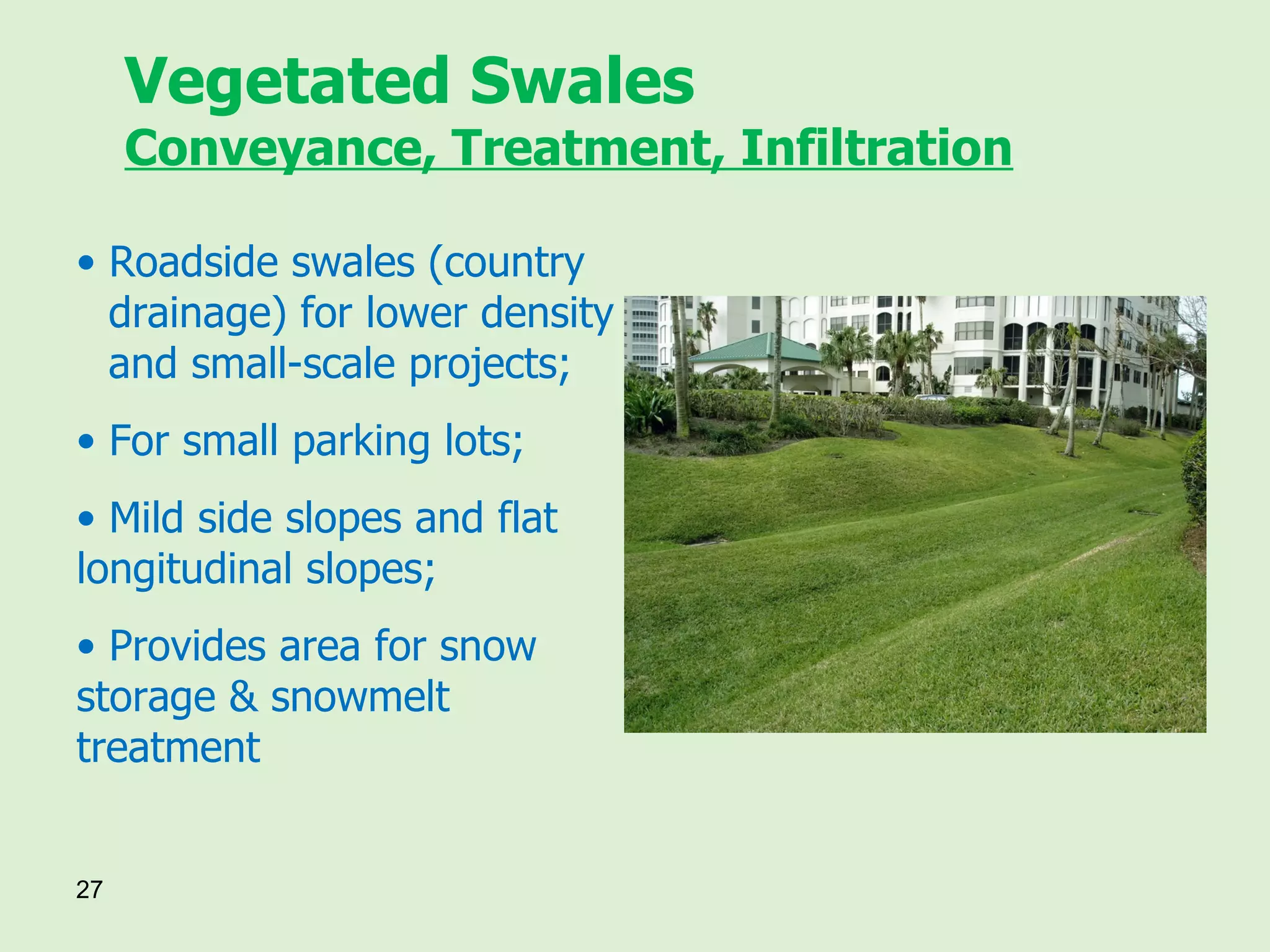 Vegetated Swales
Conveyance, Treatment, Infiltration

• Roadside swales (country drainage) for lower density and small-scale projects;

• For small parking lots;

• Mild side slopes and flat longitudinal slopes;

• Provides area for snow storage & snowmelt treatment

27